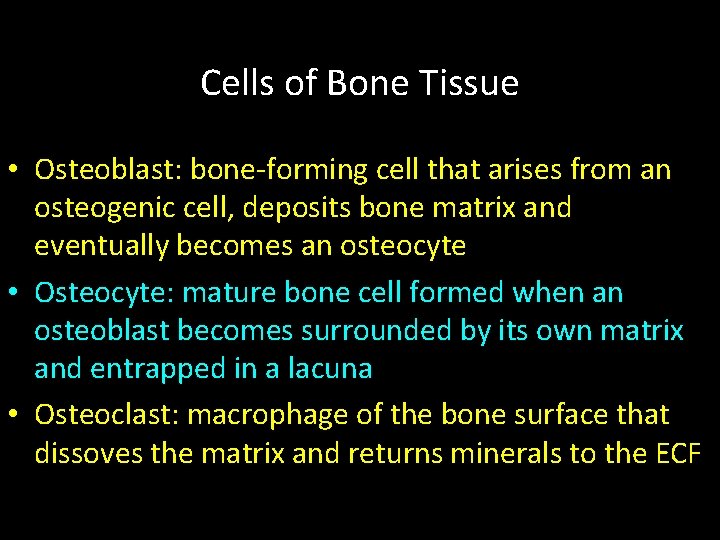 Cells of Bone Tissue

• Osteoblast: bone-forming cell that arises from an osteogenic cell, deposits bone matrix and eventually becomes an osteocyte
• Osteocyte: mature bone cell formed when an osteoblast becomes surrounded by its own matrix and entrapped in a lacuna
• Osteoclast: macrophage of the bone surface that dissoves the matrix and returns minerals to the ECF